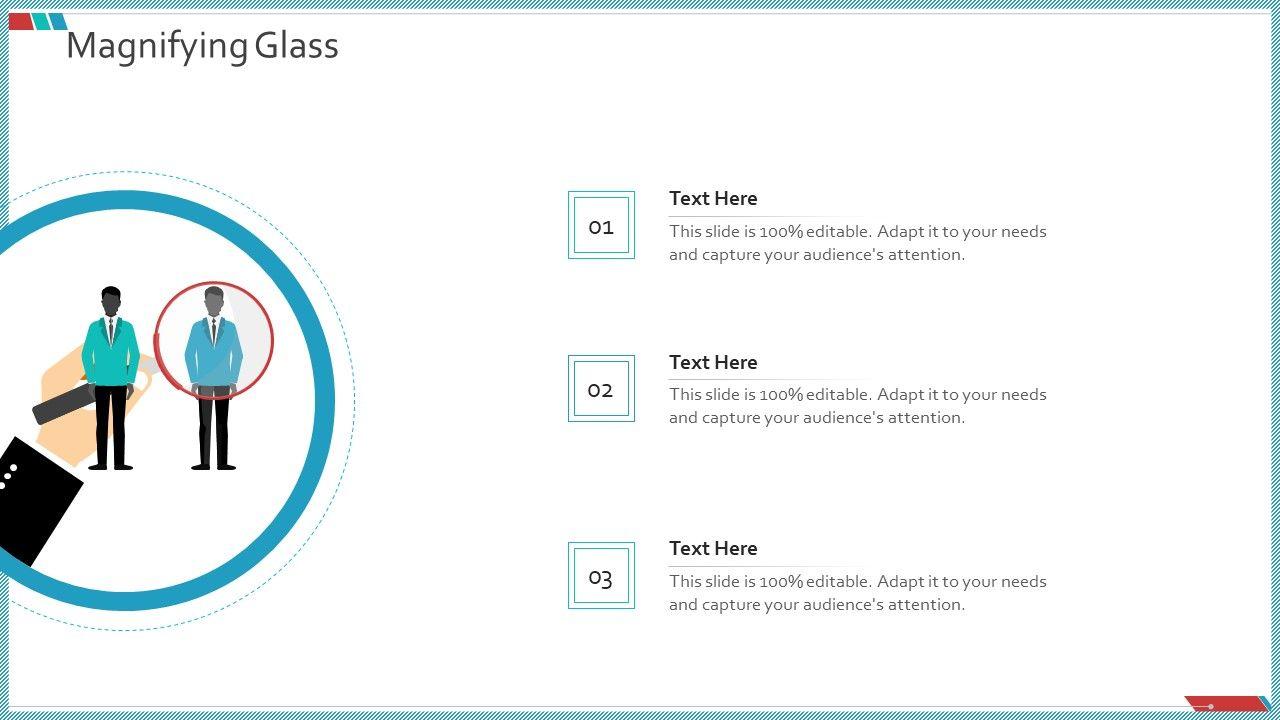 Magnifying Glass

01

Text Here

This slide is 100% editable. Adapt it to your needs and capture your audience's attention.

02

Text Here

This slide is 100% editable. Adapt it to your needs and capture your audience's attention.

03

Text Here

This slide is 100% editable. Adapt it to your needs and capture your audience's attention.